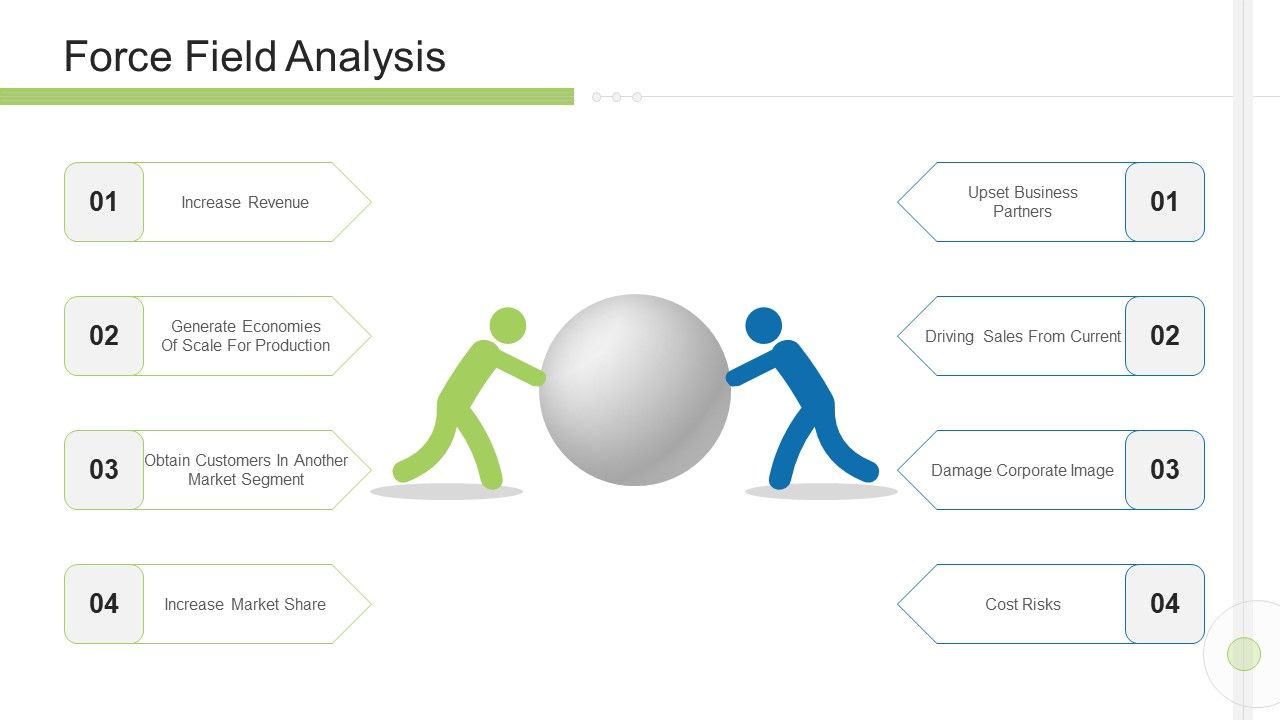 Force Field Analysis

01 Increase Revenue

02 Generate Economies Of Scale For Production

03 Obtain Customers In Another Market Segment

04 Increase Market Share

Upset Business Partners 01

Driving Sales From Current 02

Damage Corporate Image 03

Cost Risks 04